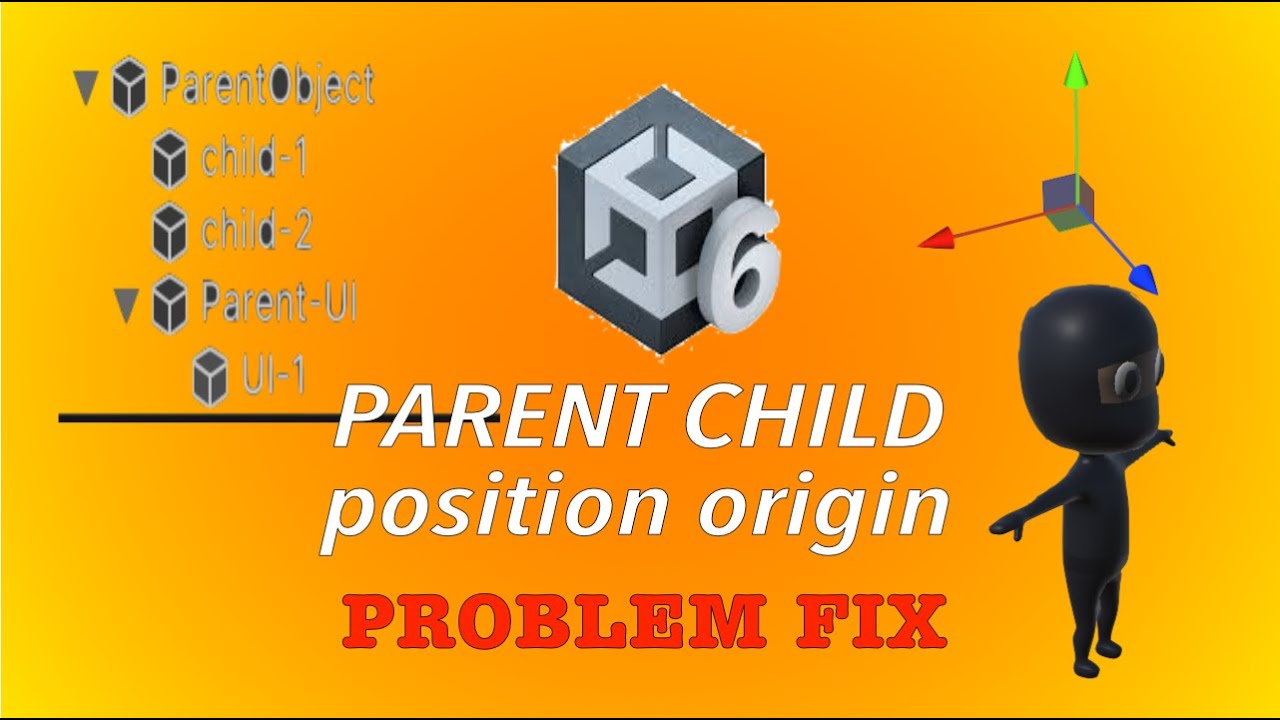 ParentObject
child-1
child-2
Parent-UI
UI-1

6

PARENT CHILD
position origin

PROBLEM FIX